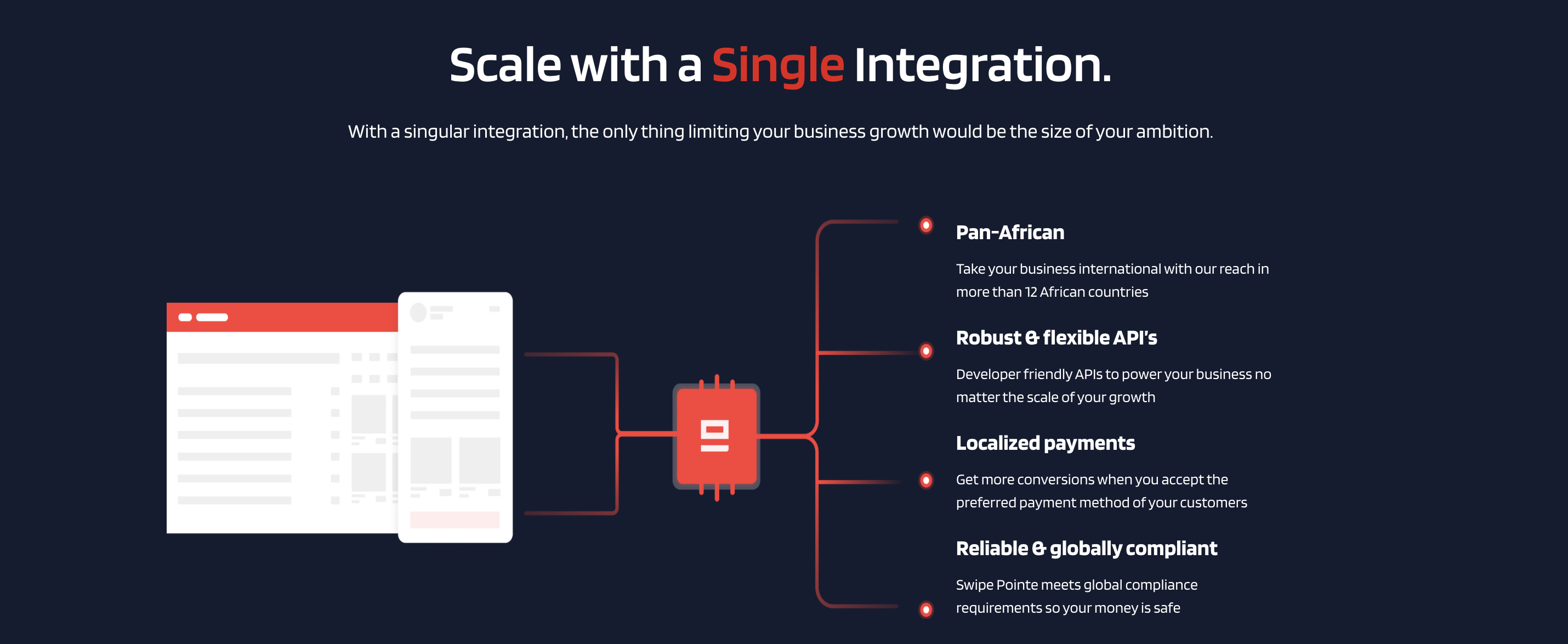 Scale with a Single Integration.

With a singular integration, the only thing limiting your business growth would be the size of your ambition.

Pan-African

Take your business international with our reach in more than 12 African countries

Robust & flexible API's

Developer friendly APIs to power your business no matter the scale of your growth

Localized payments

Get more conversions when you accept the preferred payment method of your customers

Reliable & globally compliant

Swipe Pointe meets global compliance requirements so your money is safe